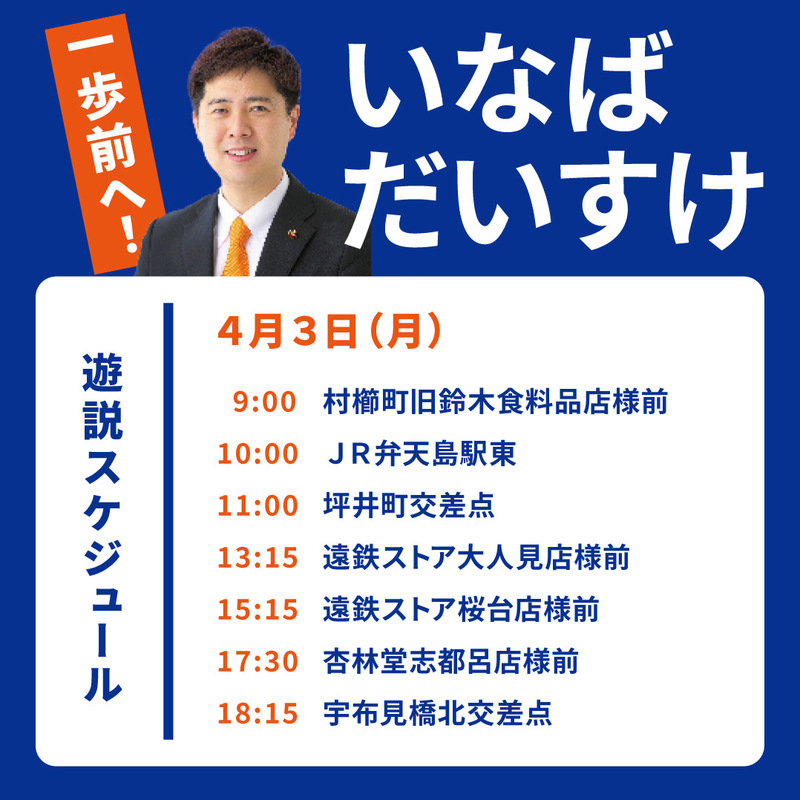 一歩前へ！

いなば
だいすけ

遊説スケジュール

4月3日（月）

9:00 村櫛町旧鈴木食料品店様前
10:00 ＪＲ弁天島駅東
11:00 坪井町交差点
13:15 遠鉄ストア大人見店様前
15:15 遠鉄ストア桜台店様前
17:30 杏林堂志都呂店様前
18:15 宇布見橋北交差点